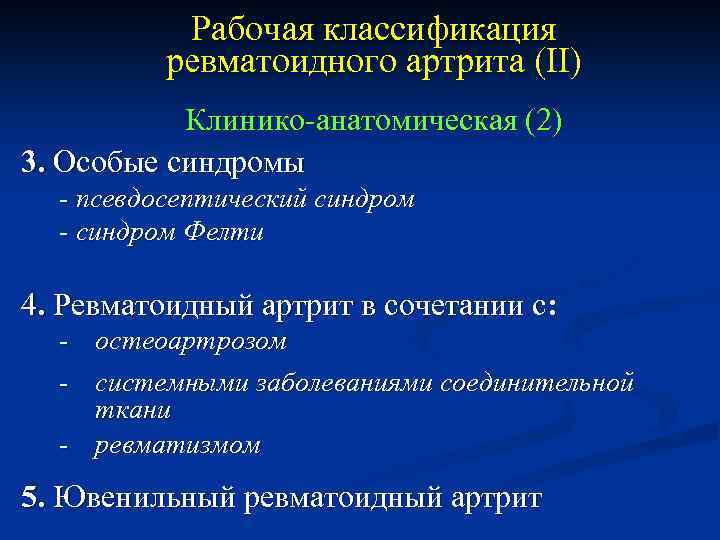 Рабочая классификация ревматоидного артрита (II)

Клинико-анатомическая (2)

3. Особые синдромы
- псевдосептический синдром
- синдром Фелти

4. Ревматоидный артрит в сочетании с:
- остеоартрозом
- системными заболеваниями соединительной ткани
- ревматизмом

5. Ювенильный ревматоидный артрит